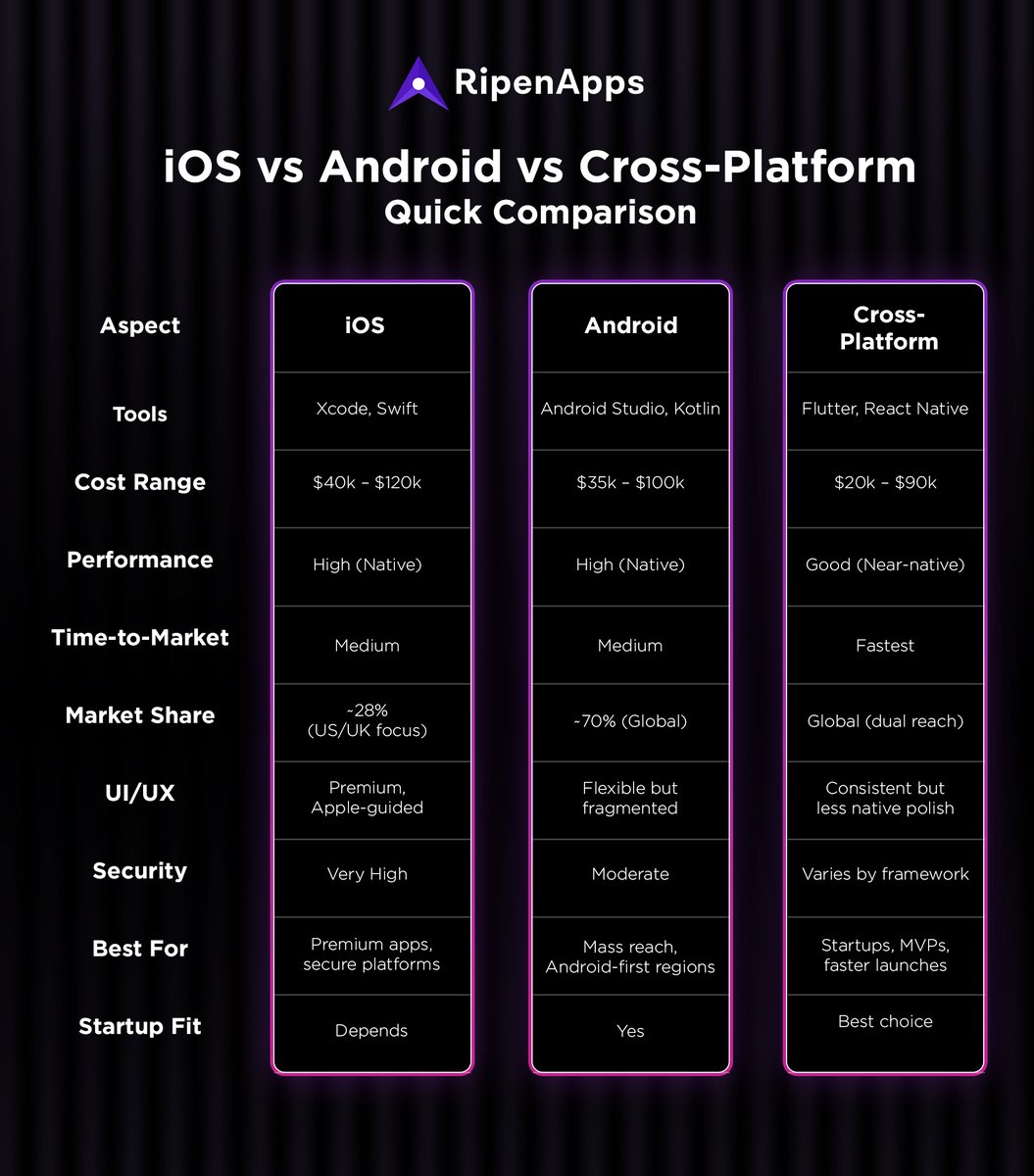 RipenApps

iOS vs Android vs Cross-Platform
Quick Comparison

| Aspect | iOS | Android | Cross-Platform |
|---|---|---|---|
| Tools | Xcode, Swift | Android Studio, Kotlin | Flutter, React Native |
| Cost Range | \$40k – \$120k | \$35k – \$100k | \$20k – \$90k |
| Performance | High (Native) | High (Native) | Good (Near-native) |
| Time-to-Market | Medium | Medium | Fastest |
| Market Share | ~28% (US/UK focus) | ~70% (Global) | Global (dual reach) |
| UI/UX | Premium, Apple-guided | Flexible but fragmented | Consistent but less native polish |
| Security | Very High | Moderate | Varies by framework |
| Best For | Premium apps, secure platforms | Mass reach, Android-first regions | Startups, MVPs, faster launches |
| Startup Fit | Depends | Yes | Best choice |